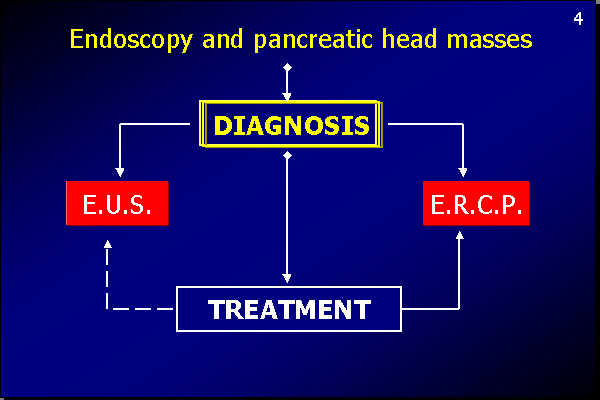 4

Endoscopy and pancreatic head masses

DIAGNOSIS

E.U.S.

E.R.C.P.

TREATMENT